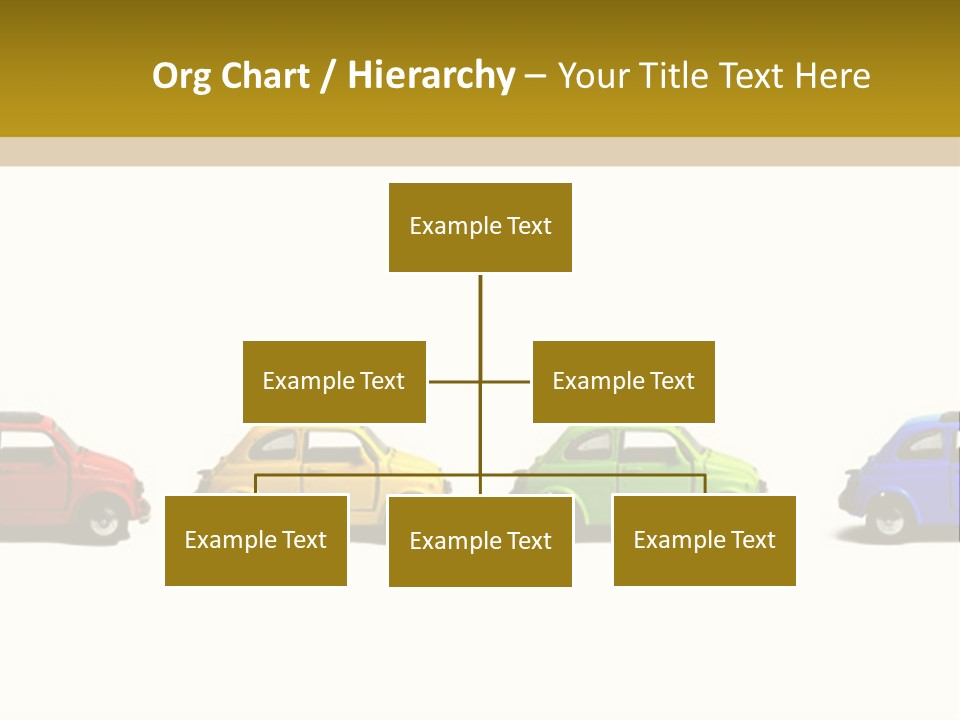 Org Chart / Hierarchy – Your Title Text Here

Example Text

Example Text

Example Text

Example Text

Example Text

Example Text